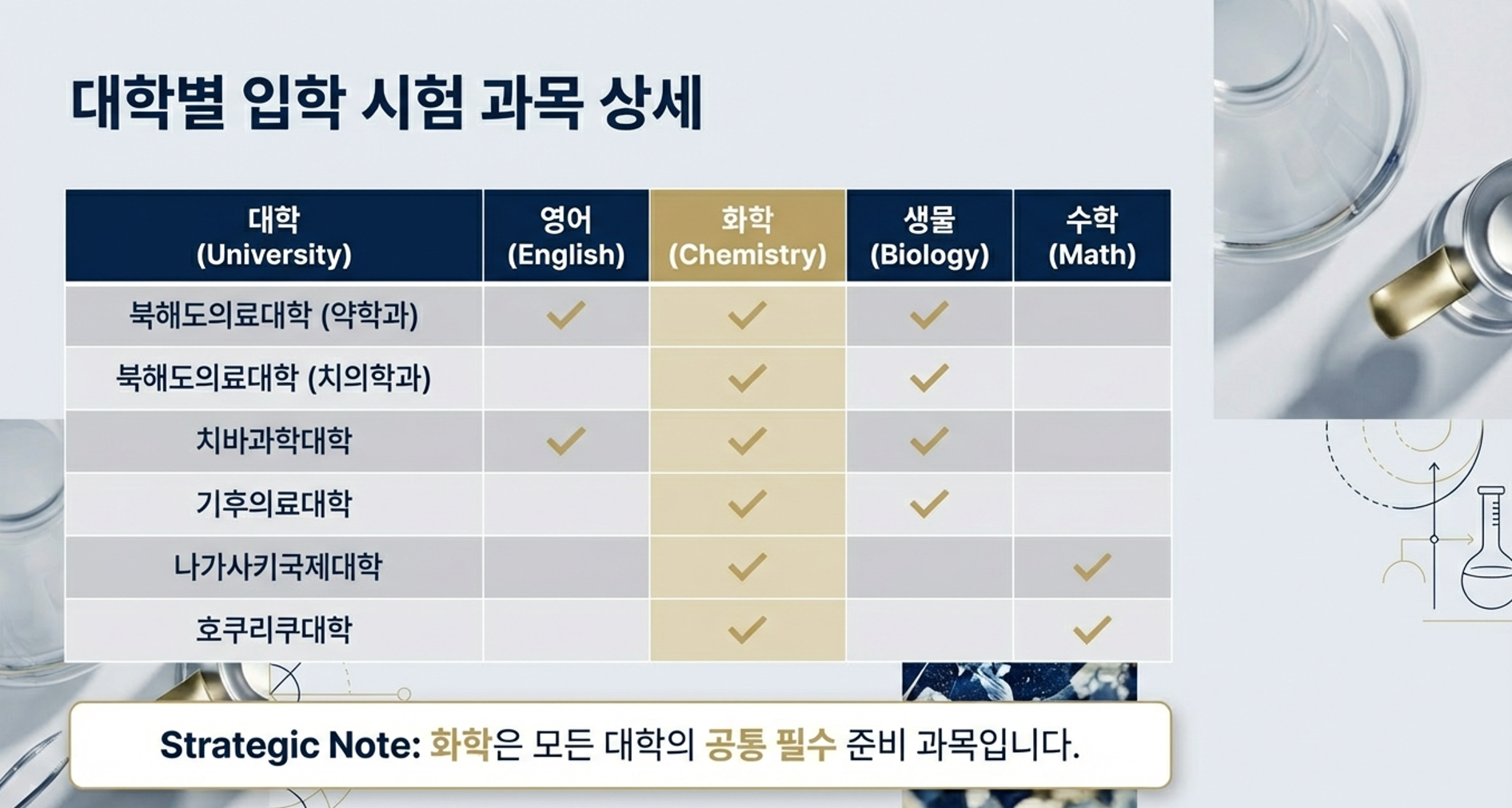 대학별 입학 시험 과목 상세

| 대학 (University) | 영어 (English) | 화학 (Chemistry) | 생물 (Biology) | 수학 (Math) |
|---|---|---|---|---|
| 북해도의료대학 (약학과) | ✓ | ✓ | ✓ | |
| 북해도의료대학 (치의학과) | | ✓ | ✓ | |
| 치바과학대학 | ✓ | ✓ | ✓ | |
| 기후의료대학 | | ✓ | ✓ | |
| 나가사키국제대학 | | ✓ | | ✓ |
| 호쿠리쿠대학 | | ✓ | | ✓ |

Strategic Note: 화학은 모든 대학의 공통 필수 준비 과목입니다.